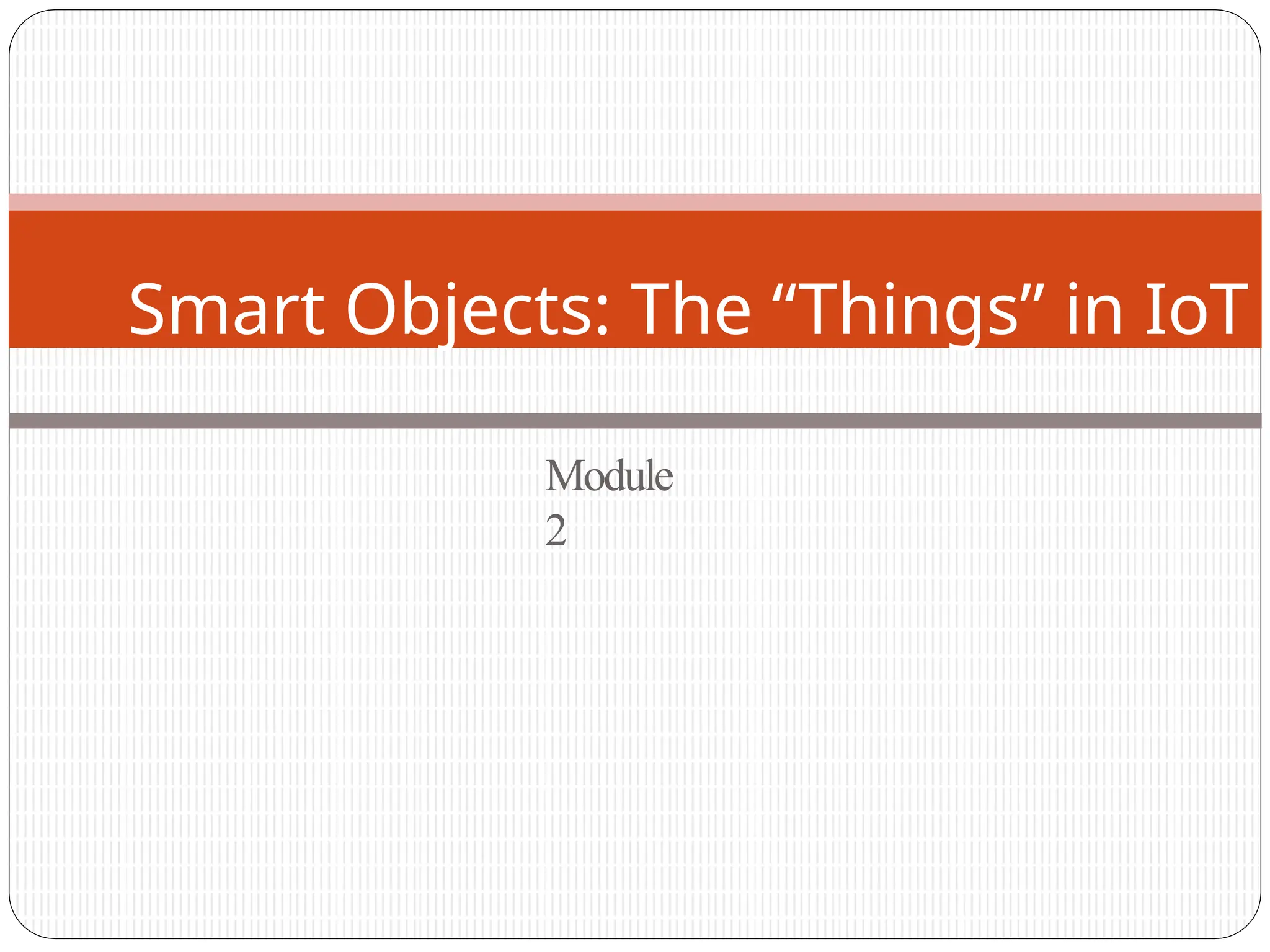 Smart Objects: The “Things” in IoT

Module
2